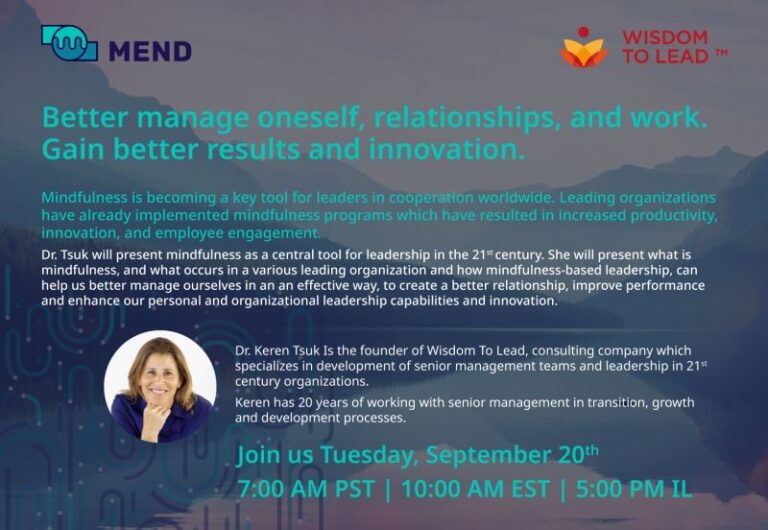 MEND

WISDOM TO LEAD ™

Better manage oneself, relationships, and work. Gain better results and innovation.

Mindfulness is becoming a key tool for leaders in cooperation worldwide. Leading organizations have already implemented mindfulness programs which have resulted in increased productivity, innovation, and employee engagement.

Dr. Tsuk will present mindfulness as a central tool for leadership in the 21$^{st}$ century. She will present what is mindfulness, and what occurs in a various leading organization and how mindfulness-based leadership, can help us better manage ourselves in an an effective way, to create a better relationship, improve performance and enhance our personal and organizational leadership capabilities and innovation.

Dr. Keren Tsuk Is the founder of Wisdom To Lead, consulting company which specializes in development of senior management teams and leadership in 21$^{st}$ century organizations.

Keren has 20 years of working with senior management in transition, growth and development processes.

Join us Tuesday, September 20$^{th}$

7:00 AM PST | 10:00 AM EST | 5:00 PM IL